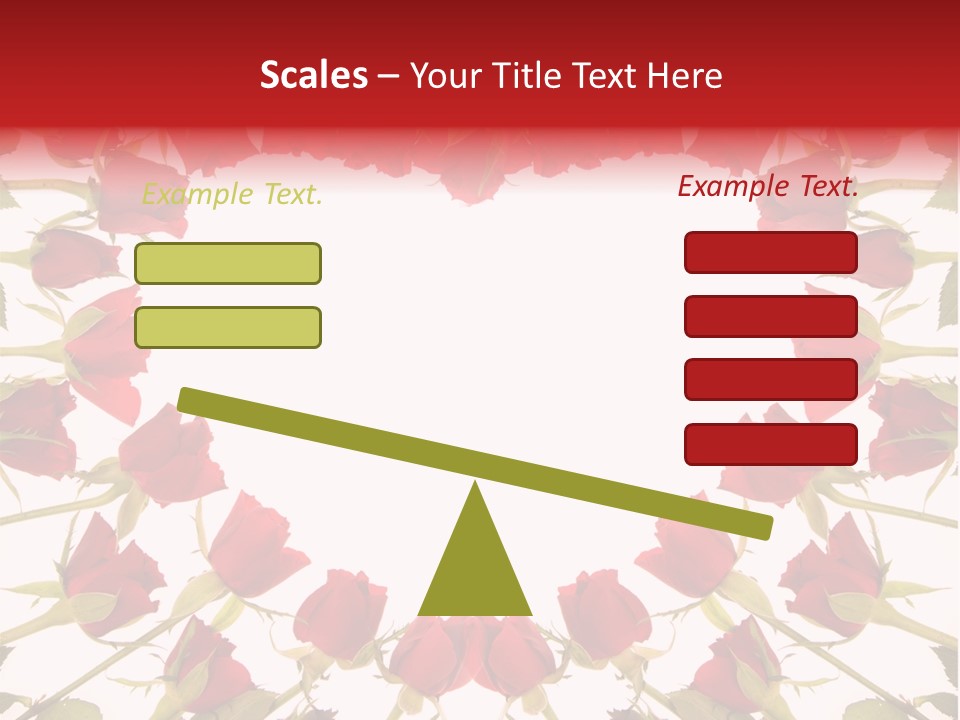 Scales – Your Title Text Here

Example Text.

Example Text.